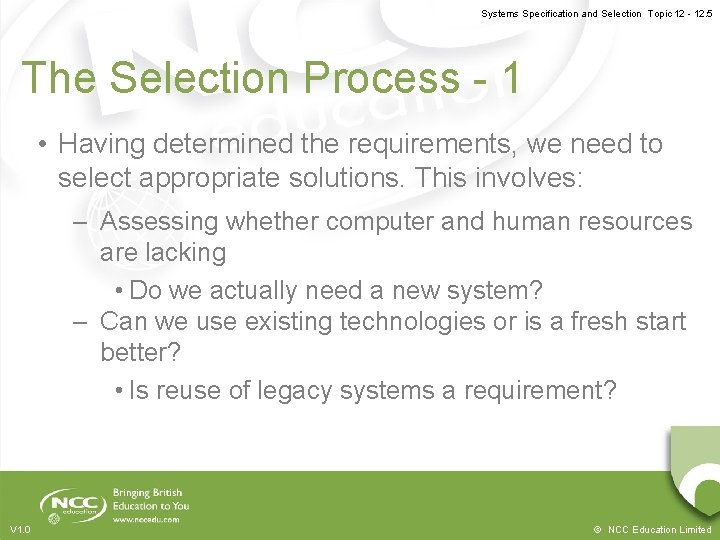 Systems Specification and Selection Topic 12 - 12.5

The Selection Process - 1

• Having determined the requirements, we need to select appropriate solutions. This involves:

– Assessing whether computer and human resources are lacking

• Do we actually need a new system?

– Can we use existing technologies or is a fresh start better?

• Is reuse of legacy systems a requirement?

NCC education

Bringing British Education to You

www.nccedu.com

V1.0

© NCC Education Limited